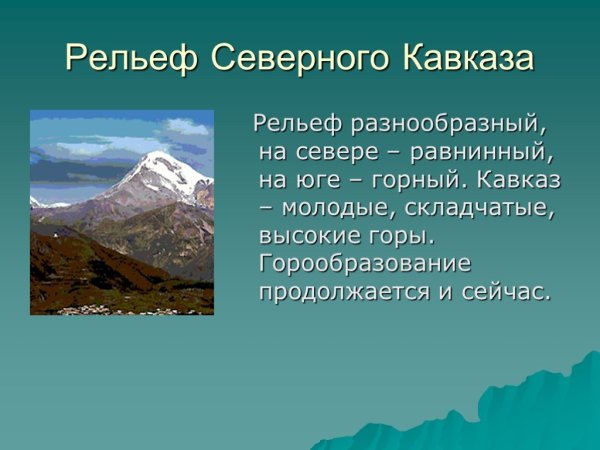 Рельеф Северного Кавказа

Рельеф разнообразный, на севере – равнинный, на юге – горный. Кавказ – молодые, складчатые, высокие горы. Горообразование продолжается и сейчас.